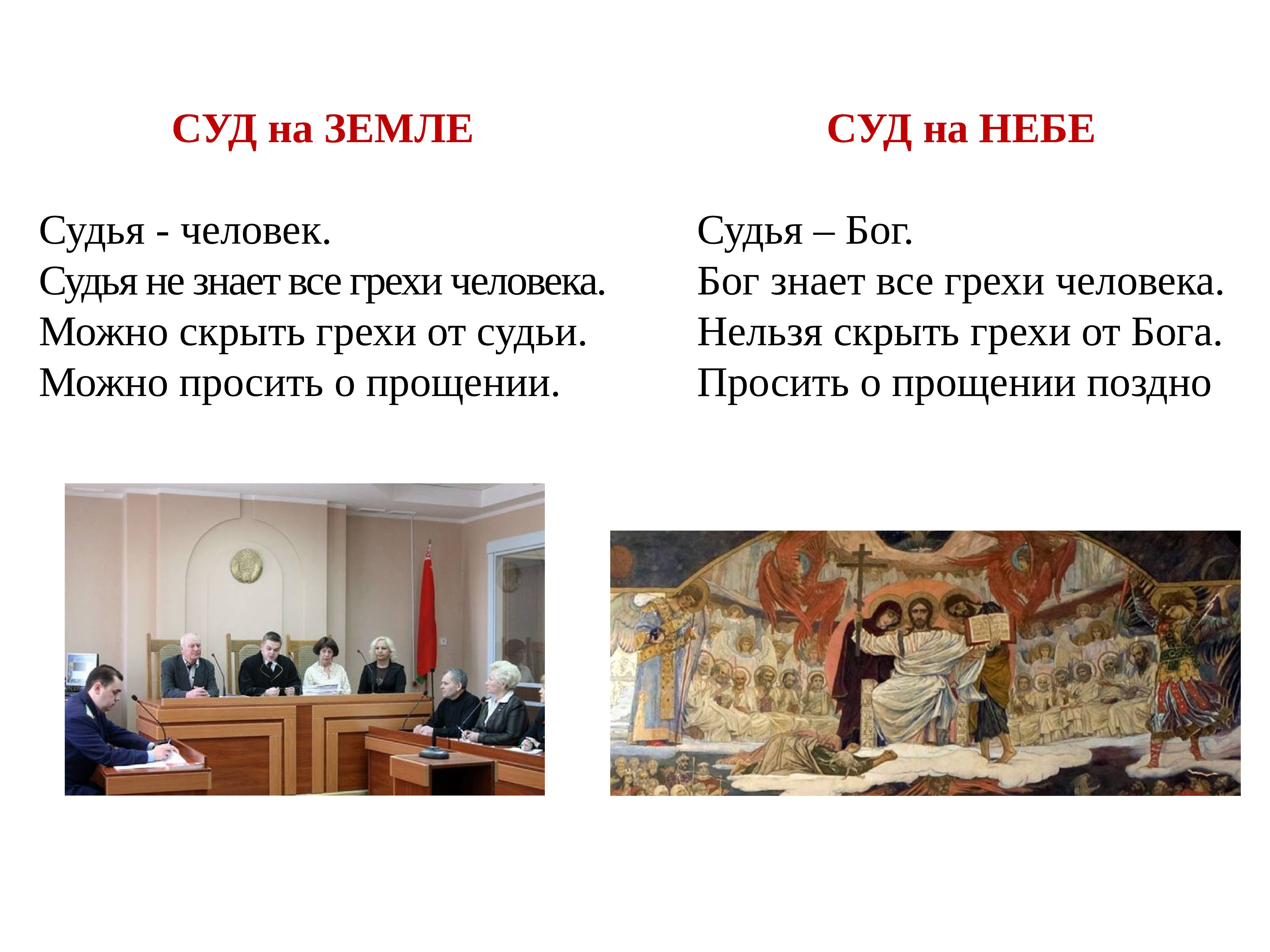 СУД на ЗЕМЛЕ

Судья - человек.
Судья не знает все грехи человека.
Можно скрыть грехи от судьи.
Можно просить о прощении.

СУД на НЕБЕ

Судья – Бог.
Бог знает все грехи человека.
Нельзя скрыть грехи от Бога.
Просить о прощении поздно